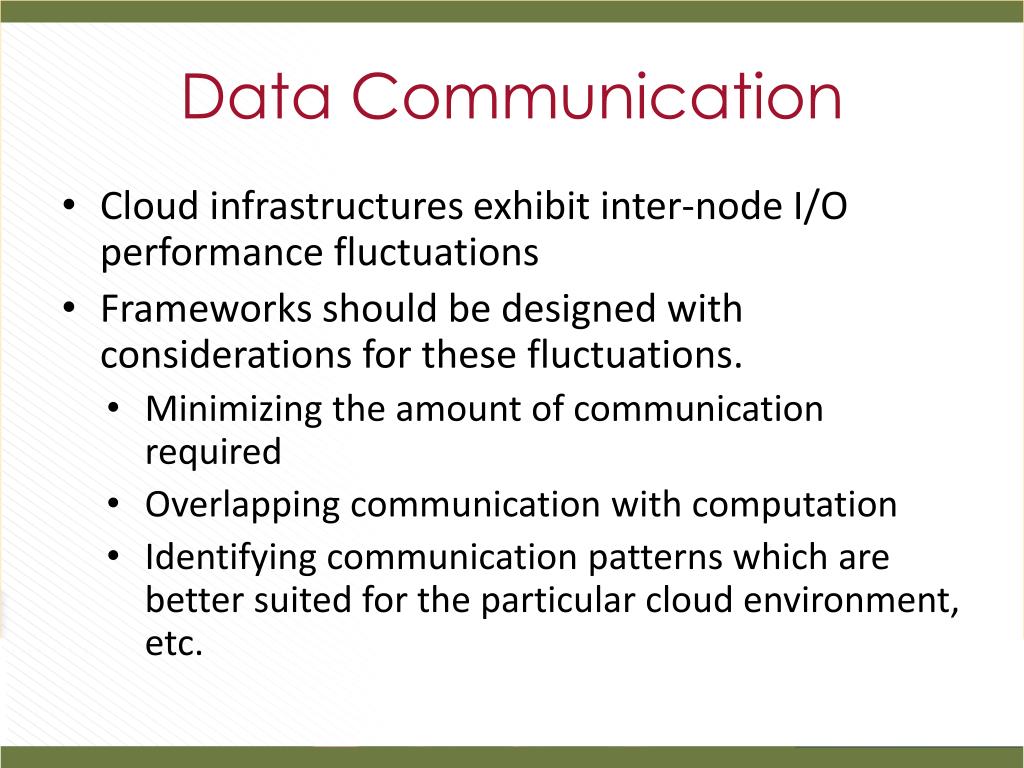 Data Communication

• Cloud infrastructures exhibit inter-node I/O performance fluctuations
• Frameworks should be designed with considerations for these fluctuations.
  • Minimizing the amount of communication required
  • Overlapping communication with computation
  • Identifying communication patterns which are better suited for the particular cloud environment, etc.